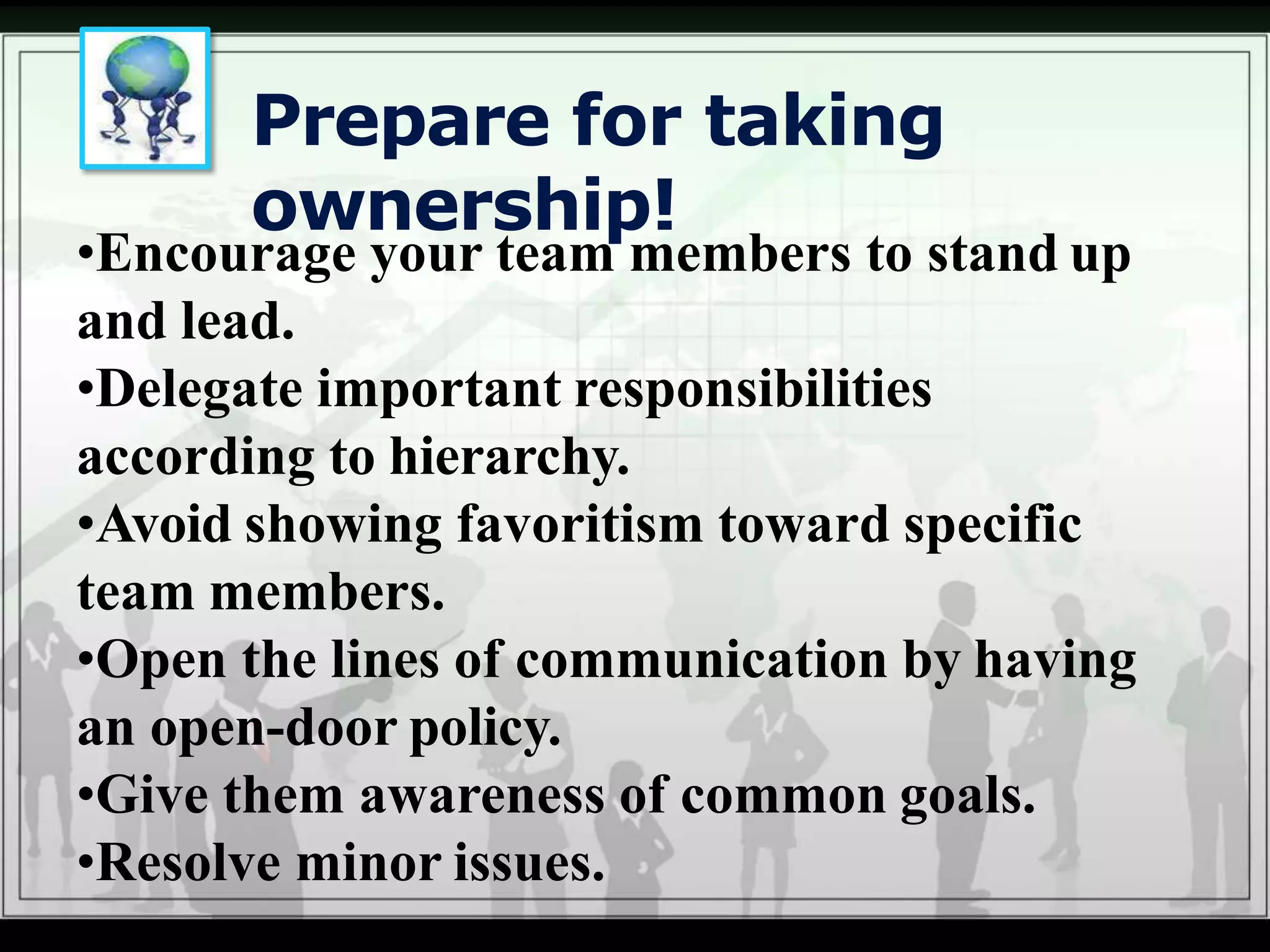 Prepare for taking ownership!

•Encourage your team members to stand up and lead.
•Delegate important responsibilities according to hierarchy.
•Avoid showing favoritism toward specific team members.
•Open the lines of communication by having an open-door policy.
•Give them awareness of common goals.
•Resolve minor issues.